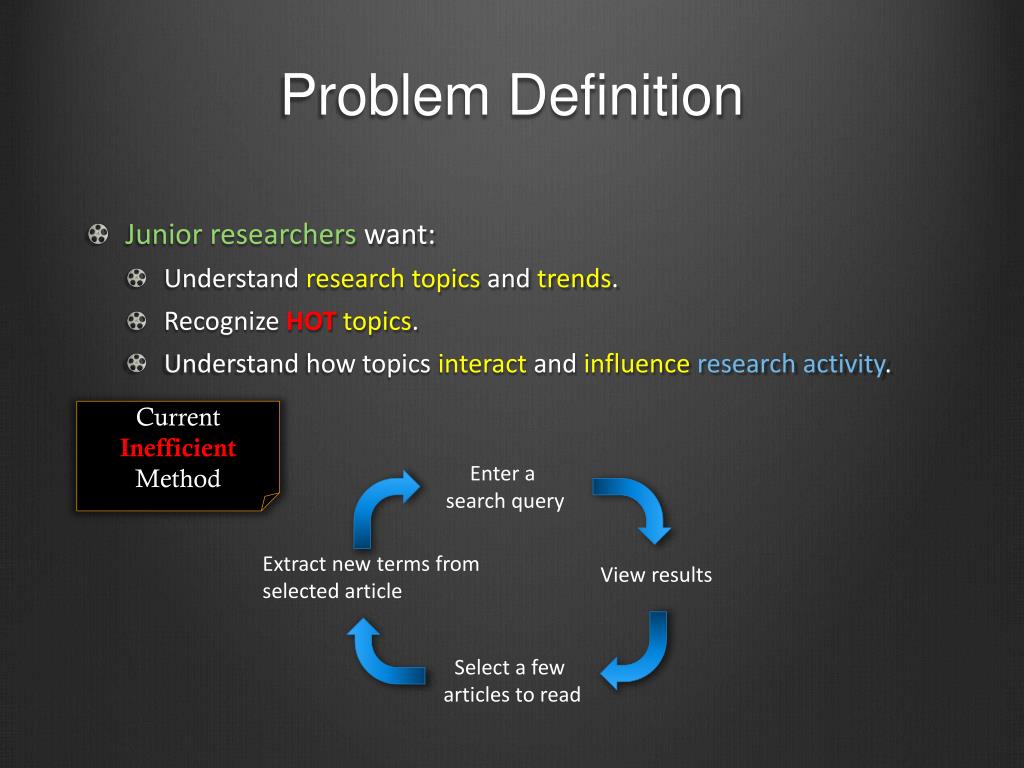 Problem Definition

Junior researchers want:

Understand research topics and trends.

Recognize HOT topics.

Understand how topics interact and influence research activity.

Current Inefficient Method

Enter a search query

View results

Select a few articles to read

Extract new terms from selected article